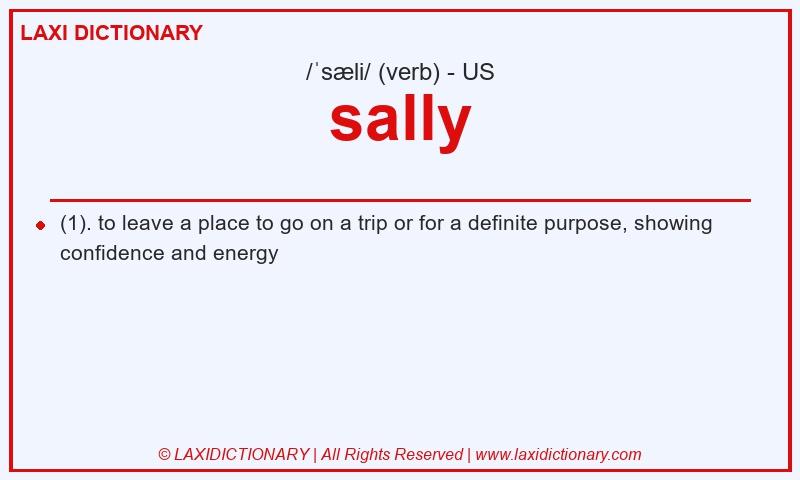 LAXI DICTIONARY

/ˈsæli/ (verb) - US

sally

(1). to leave a place to go on a trip or for a definite purpose, showing confidence and energy

© LAXIDICTIONARY | All Rights Reserved | www.laxidictionary.com